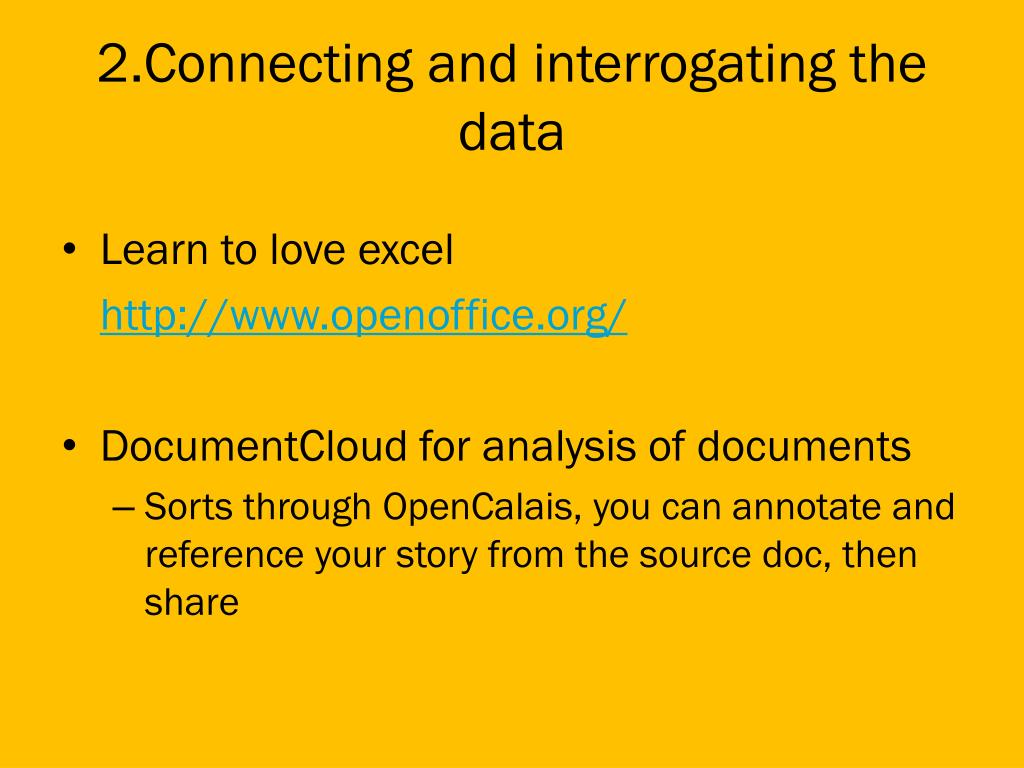 2.Connecting and interrogating the data

• Learn to love excel
http://www.openoffice.org/

• DocumentCloud for analysis of documents
– Sorts through OpenCalais, you can annotate and reference your story from the source doc, then share